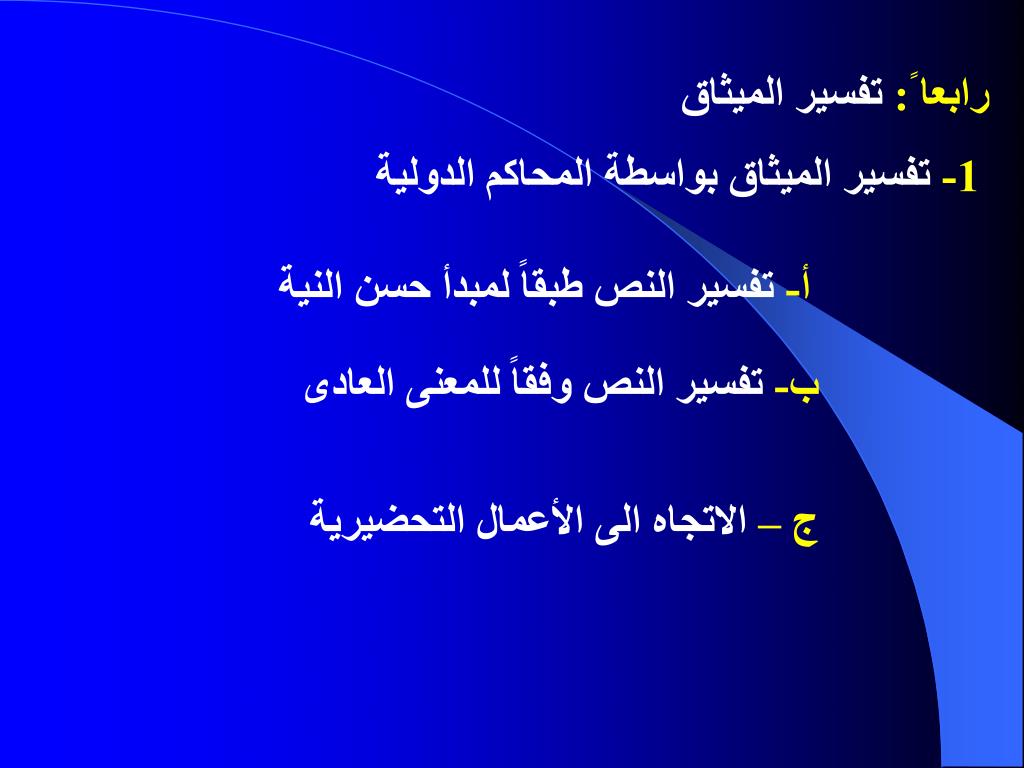 رابعاً: تفسير الميثاق

1- تفسير الميثاق بواسطة المحاكم الدولية

أ- تفسير النص طبقاً لمبدأ حسن النية

ب- تفسير النص وفقاً للمعنى العادى

ج – الاتجاه الى الأعمال التحضيرية